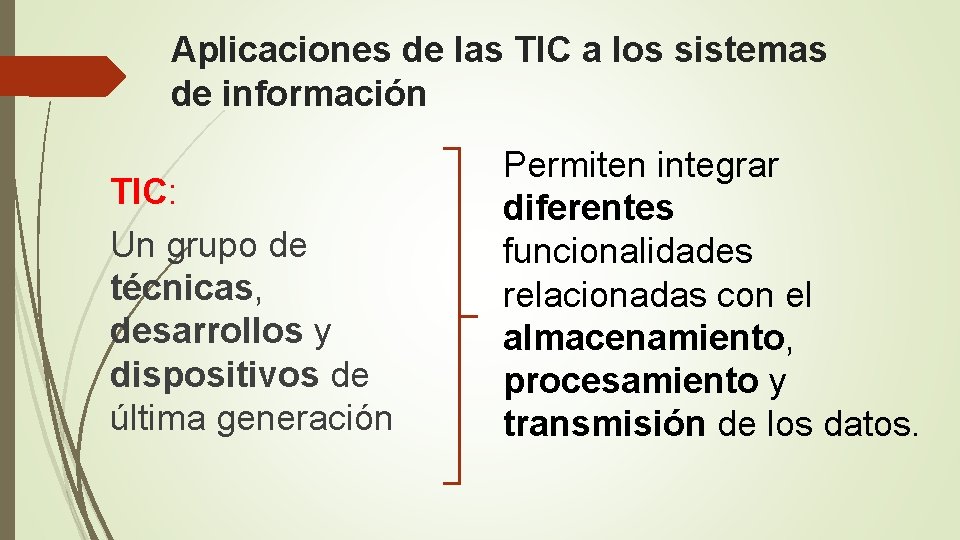 Aplicaciones de las TIC a los sistemas de información

TIC:

Un grupo de técnicas, desarrollos y dispositivos de última generación

Permiten integrar diferentes funcionalidades relacionadas con el almacenamiento, procesamiento y transmisión de los datos.